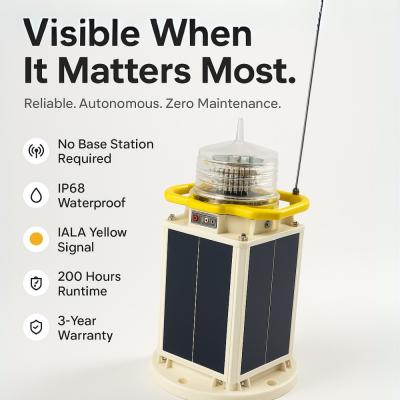 Visible When It Matters Most.

Reliable. Autonomous. Zero Maintenance.

No Base Station Required

IP68 Waterproof

IALA Yellow Signal

200 Hours Runtime

3-Year Warranty